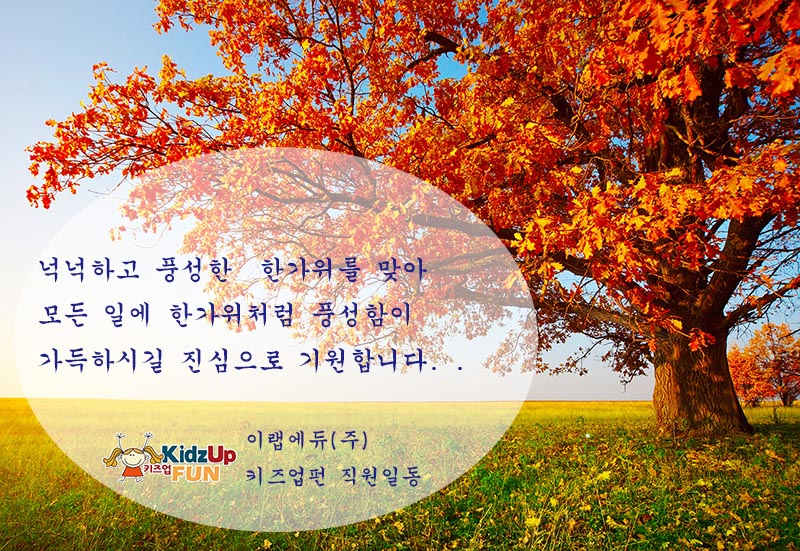 넉넉하고 풍성한 한가위를 맞아
모든 일에 한가위처럼 풍성함이
가득하시길 진심으로 기원합니다. .

KidzUp 키즈업 FUN

이랩에듀(주)
키즈업펀 직원일동